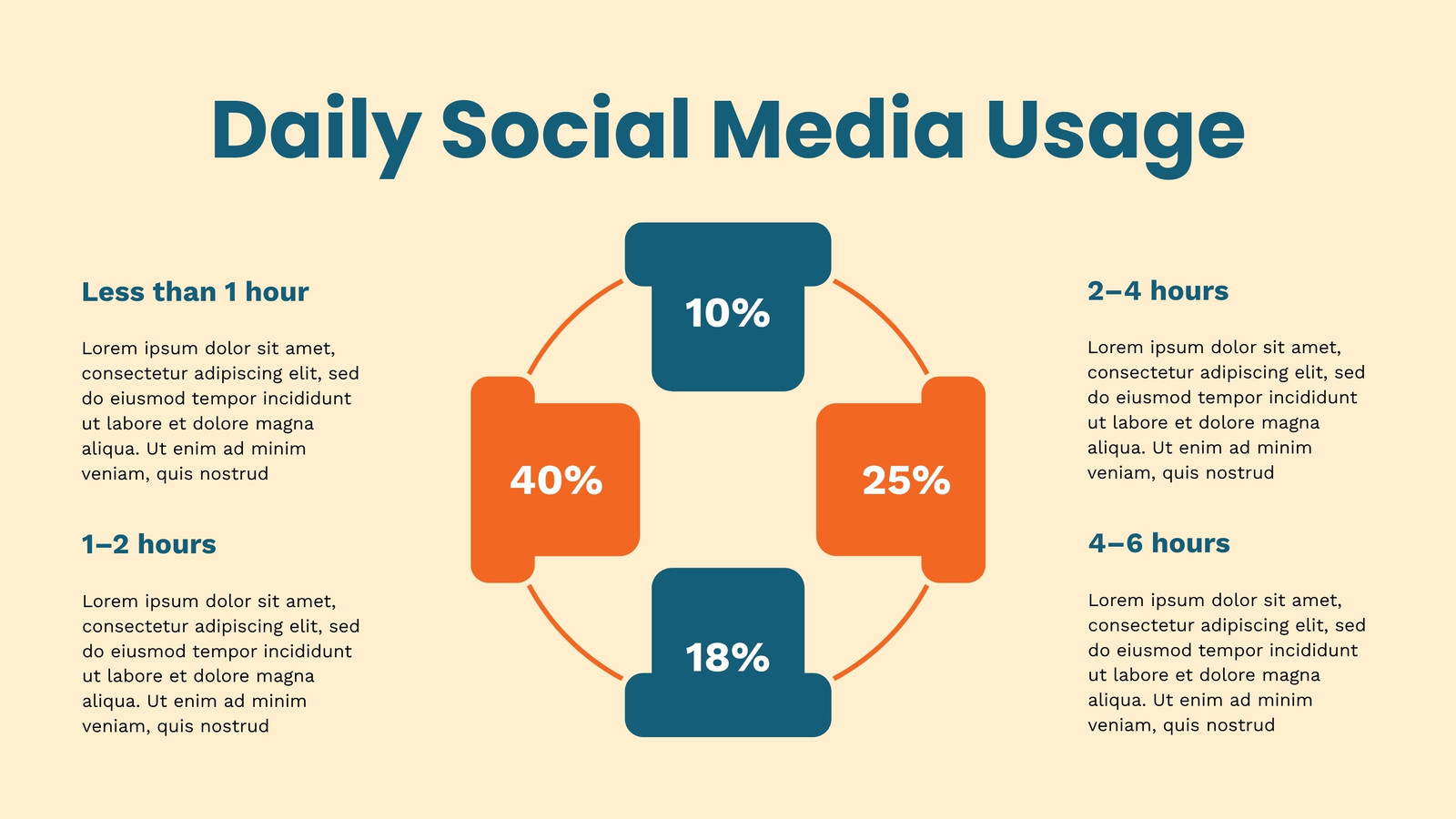 Daily Social Media Usage

Less than 1 hour

Lorem ipsum dolor sit amet, consectetur adipiscing elit, sed do eiusmod tempor incididunt ut labore et dolore magna aliqua. Ut enim ad minim veniam, quis nostrud

1–2 hours

Lorem ipsum dolor sit amet, consectetur adipiscing elit, sed do eiusmod tempor incididunt ut labore et dolore magna aliqua. Ut enim ad minim veniam, quis nostrud

10%

40%

25%

18%

2–4 hours

Lorem ipsum dolor sit amet, consectetur adipiscing elit, sed do eiusmod tempor incididunt ut labore et dolore magna aliqua. Ut enim ad minim veniam, quis nostrud

4–6 hours

Lorem ipsum dolor sit amet, consectetur adipiscing elit, sed do eiusmod tempor incididunt ut labore et dolore magna aliqua. Ut enim ad minim veniam, quis nostrud